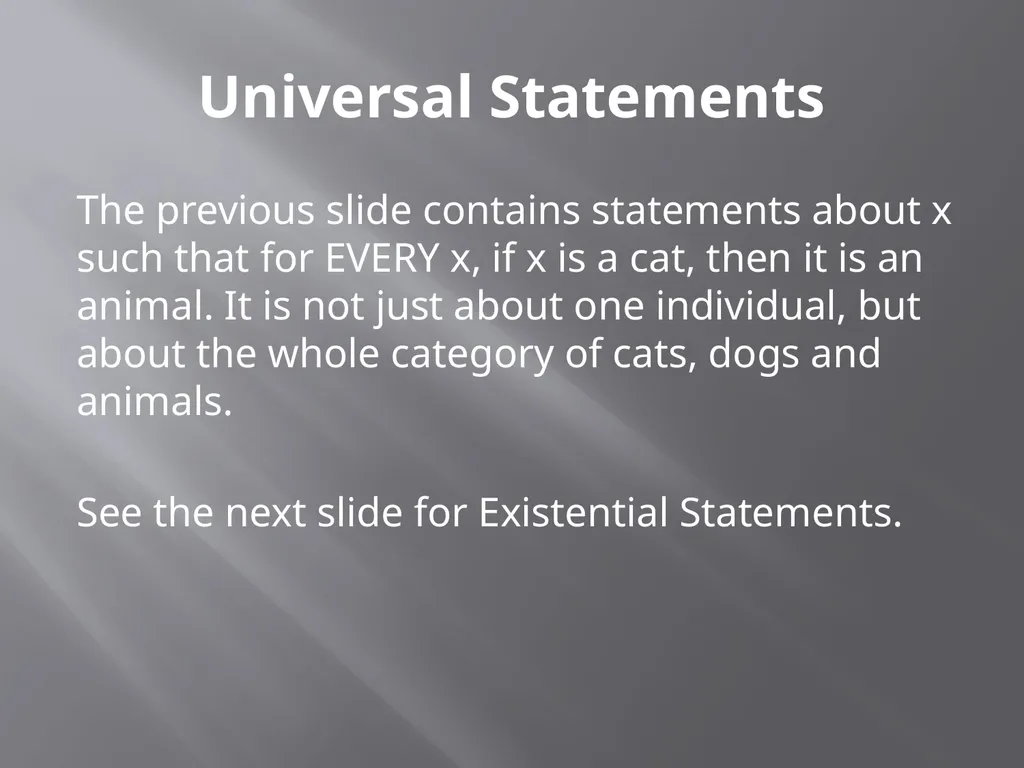 Universal Statements

The previous slide contains statements about x such that for EVERY x, if x is a cat, then it is an animal. It is not just about one individual, but about the whole category of cats, dogs and animals.

See the next slide for Existential Statements.